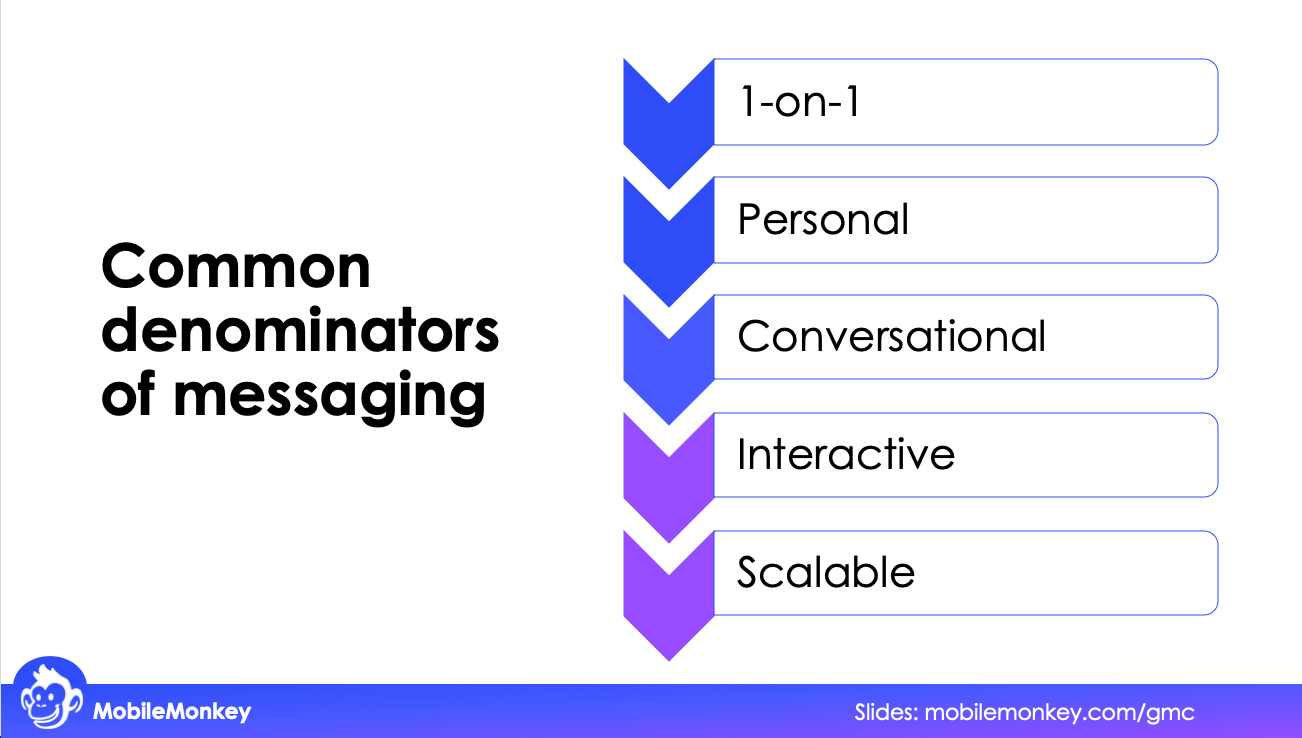 Common denominators of messaging

1-on-1

Personal

Conversational

Interactive

Scalable

MobileMonkey

Slides: mobilemonkey.com/gmc